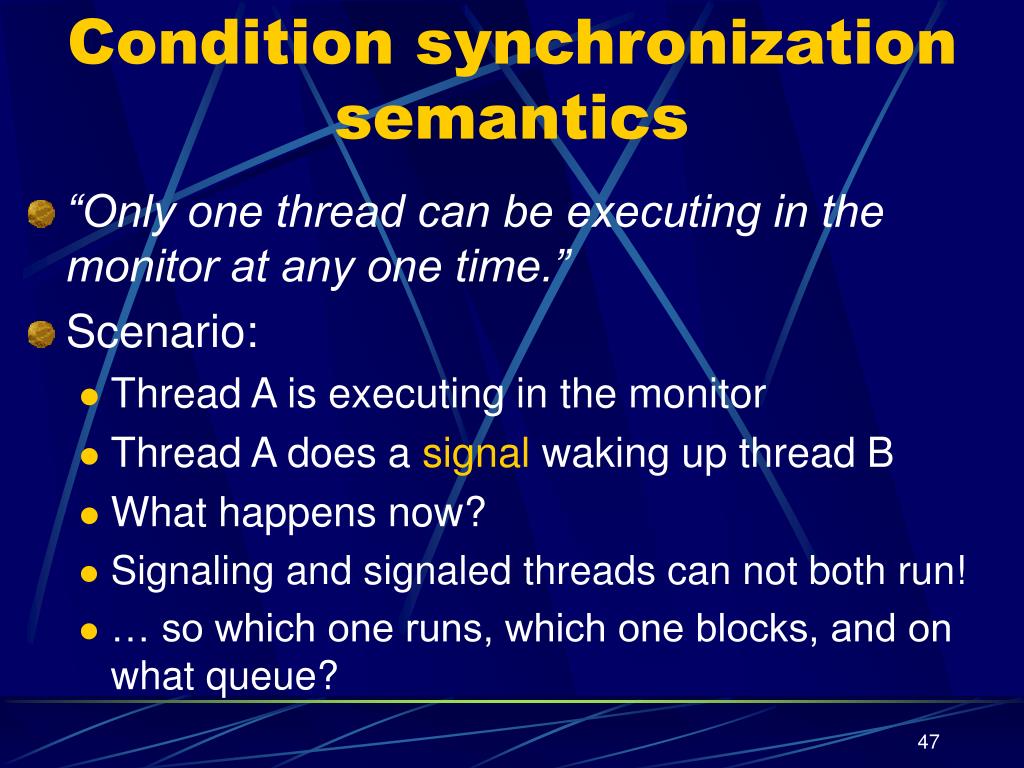 Condition synchronization semantics

“Only one thread can be executing in the monitor at any one time.”

Scenario:

Thread A is executing in the monitor

Thread A does a signal waking up thread B

What happens now?

Signaling and signaled threads can not both run!

… so which one runs, which one blocks, and on what queue?

47